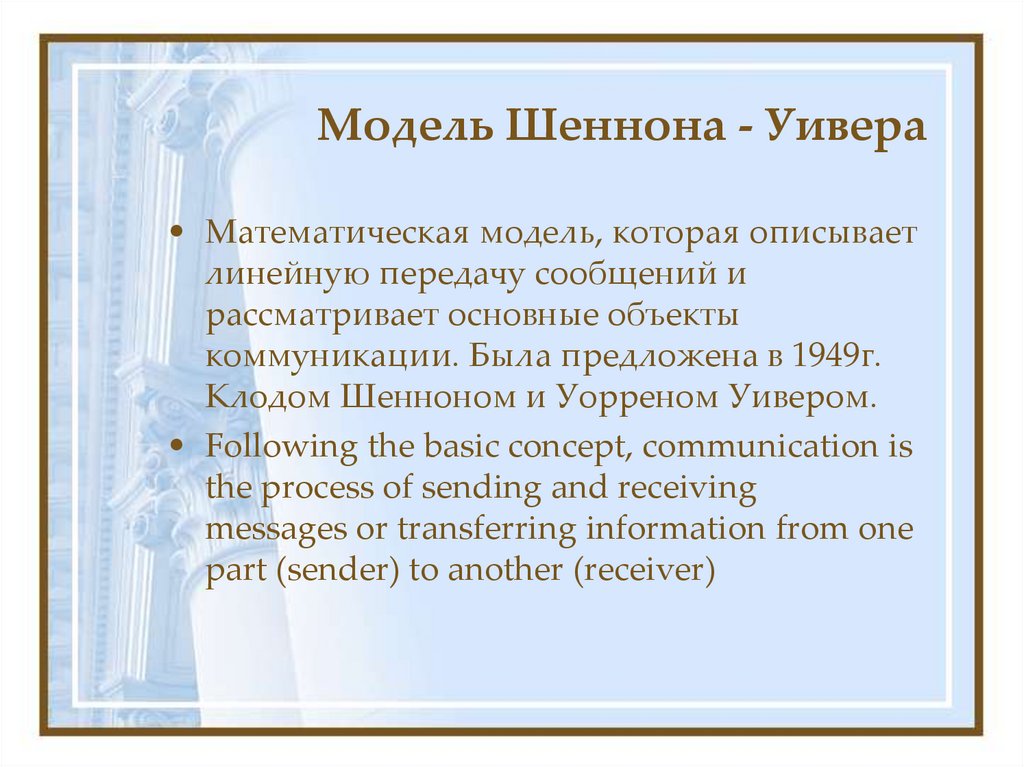 Модель Шеннона - Уивера

• Математическая модель, которая описывает линейную передачу сообщений и рассматривает основные объекты коммуникации. Была предложена в 1949г. Клодом Шенноном и Уорреном Уивером.

• Following the basic concept, communication is the process of sending and receiving messages or transferring information from one part (sender) to another (receiver)